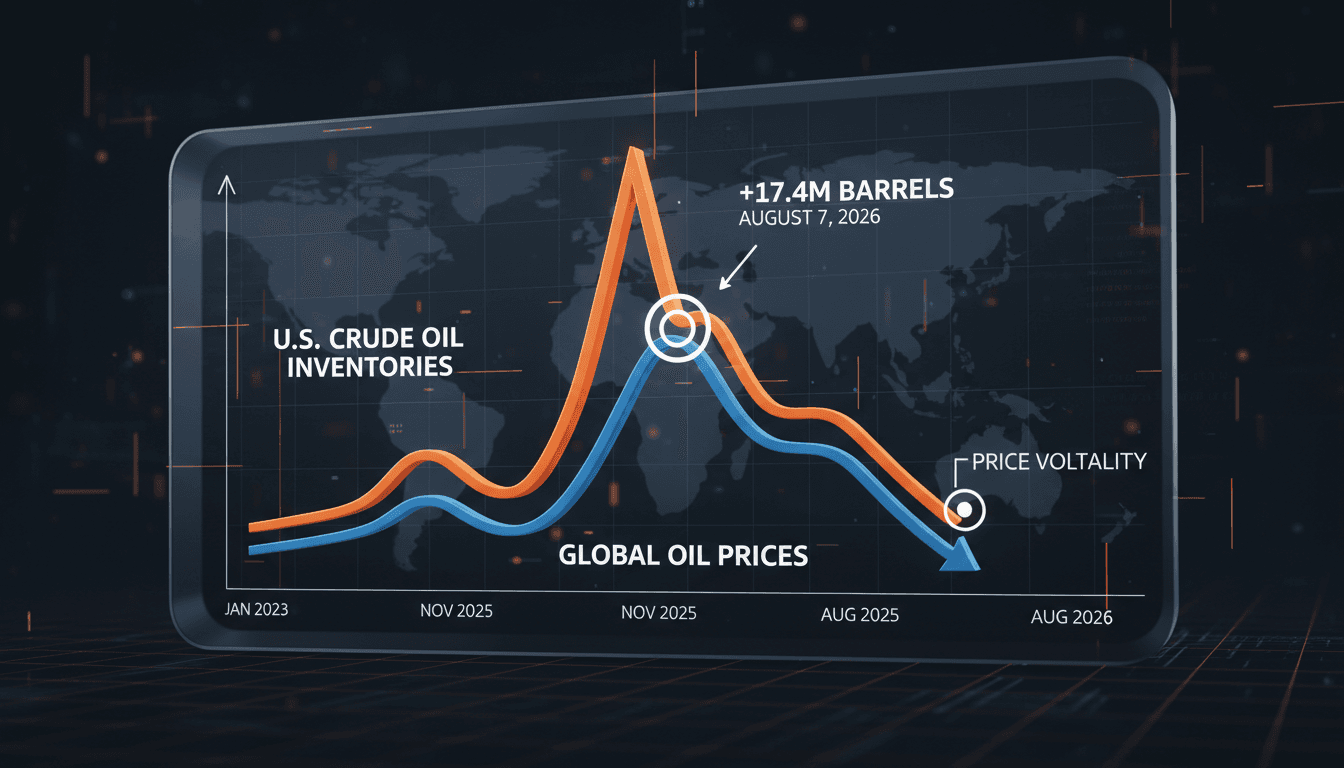 +17.4M BARRELS
AUGUST 7, 2026

U.S. CRUDE OIL INVENTORIES

PRICE VOLTALITY

GLOBAL OIL PRICES

JAN 2023
NOV 2025
NOV 2025
AUG 2025
AUG 2026